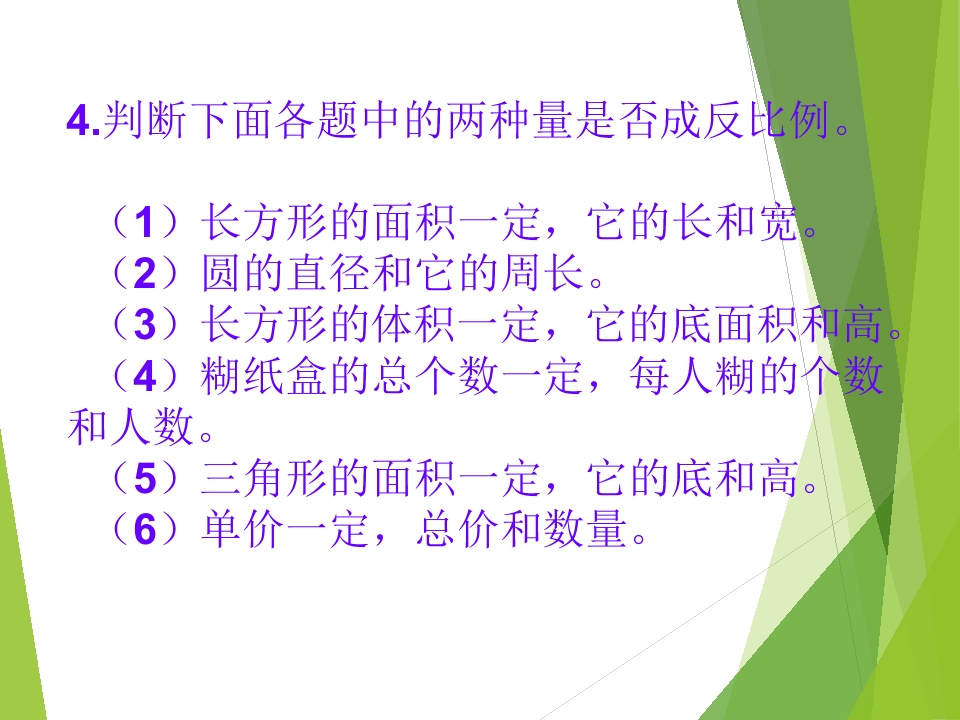 4.判断下面各题中的两种量是否成反比例。

（1）长方形的面积一定，它的长和宽。
（2）圆的直径和它的周长。
（3）长方形的体积一定，它的底面积和高。
（4）糊纸盒的总个数一定，每人糊的个数和人数。
（5）三角形的面积一定，它的底和高。
（6）单价一定，总价和数量。